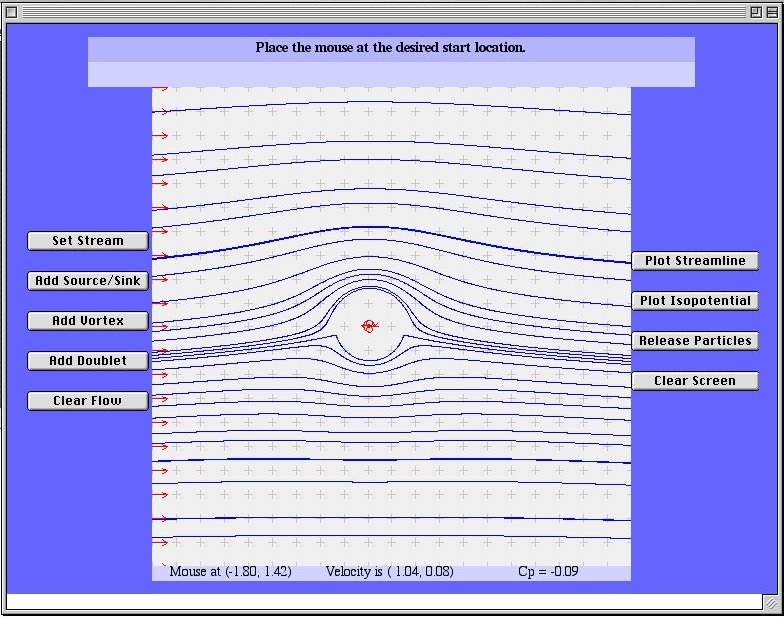 Place the mouse at the desired start location.

Set Stream

Add Source/Sink

Add Vortex

Add Doublet

Clear Flow

Plot Streamline

Plot Isopotential

Release Particles

Clear Screen

Mouse at (-1.80, 1.42)   Velocity is ( 1.04, 0.08)   Cp = -0.09